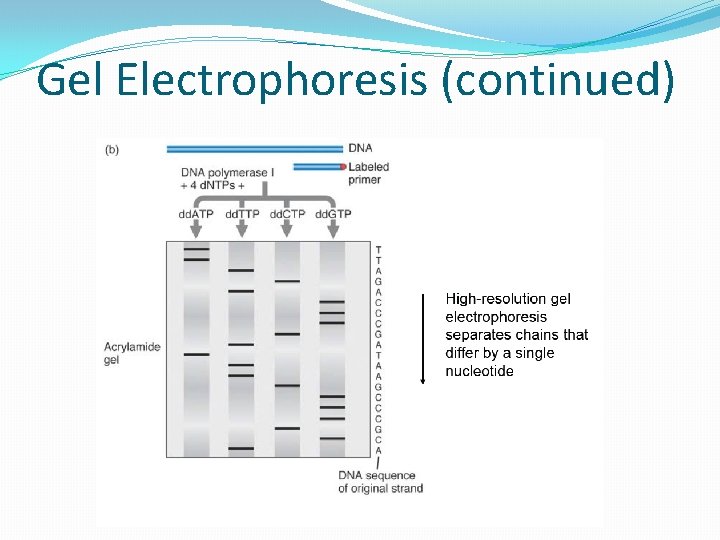 Gel Electrophoresis (continued)

(b)

DNA

Labeled primer

DNA polymerase I + 4 dNTPs +

ddATP ddTTP ddCTP ddGTP

Acrylamide gel

T
T
A
G
A
C
C
C
G
A
T
A
A
G
C
C
C
G
C
A

DNA sequence of original strand

High-resolution gel electrophoresis separates chains that differ by a single nucleotide